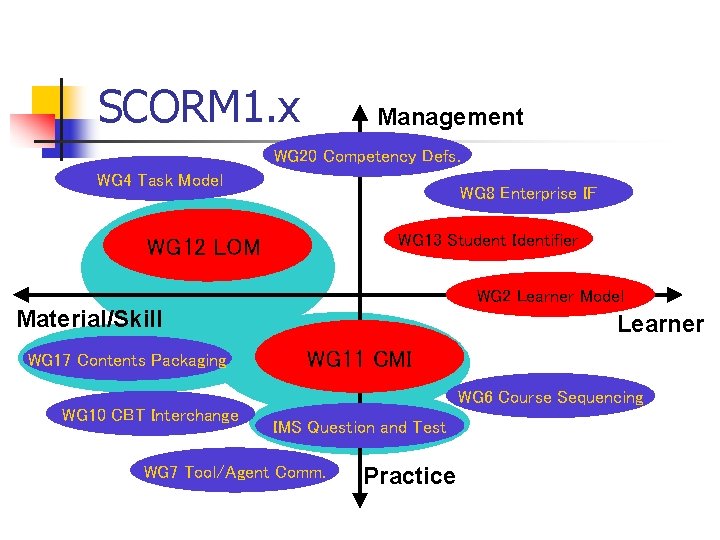 SCORM1.x

Management

WG20 Competency Defs.

WG4 Task Model

WG8 Enterprise IF

WG12 LOM

WG13 Student Identifier

WG2 Learner Model

Material/Skill

Learner

WG17 Contents Packaging

WG11 CMI

WG6 Course Sequencing

WG10 CBT Interchange

IMS Question and Test

WG7 Tool/Agent Comm.

Practice